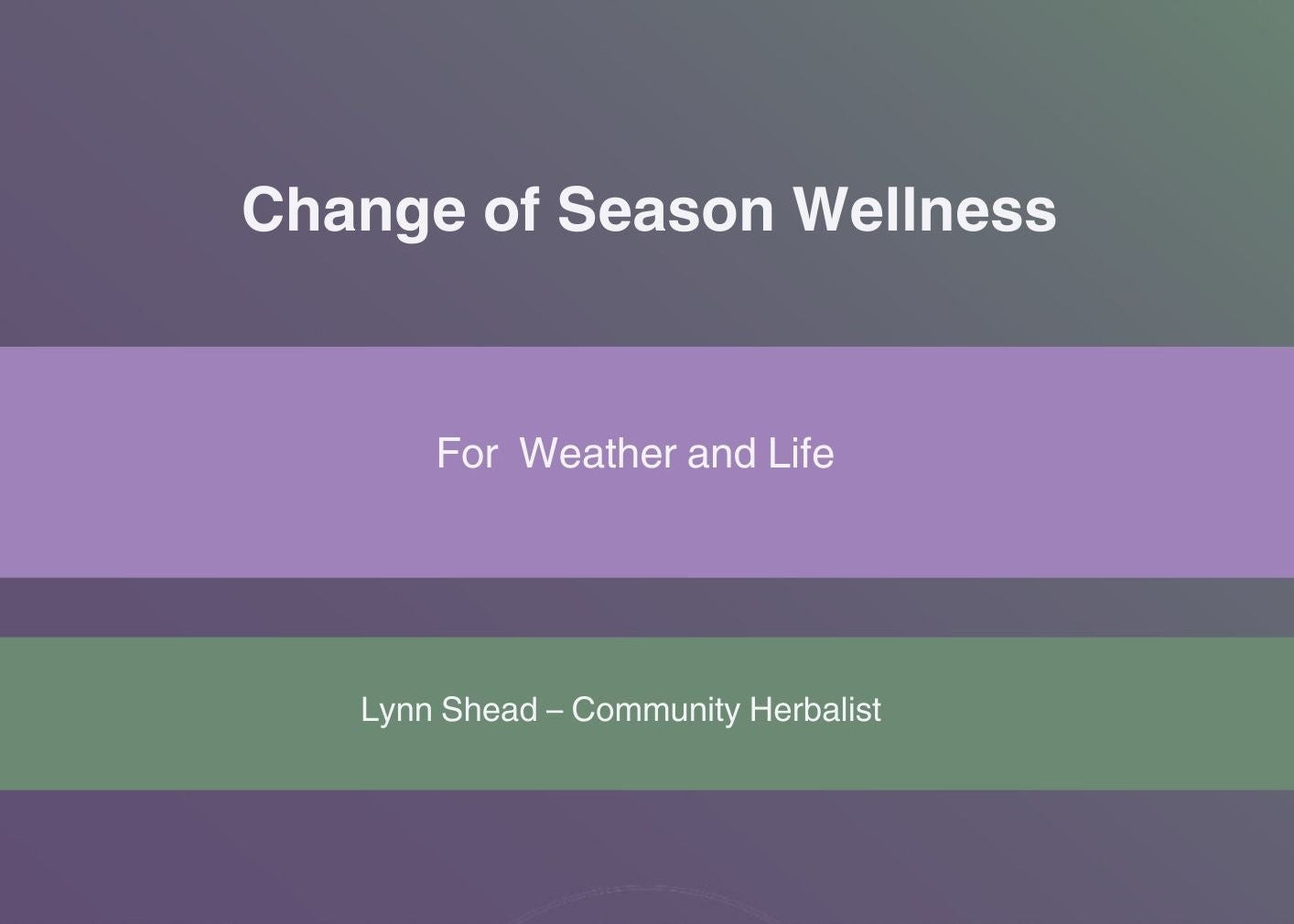 Change of Season Wellness

For  Weather and Life

Lynn Shead – Community Herbalist